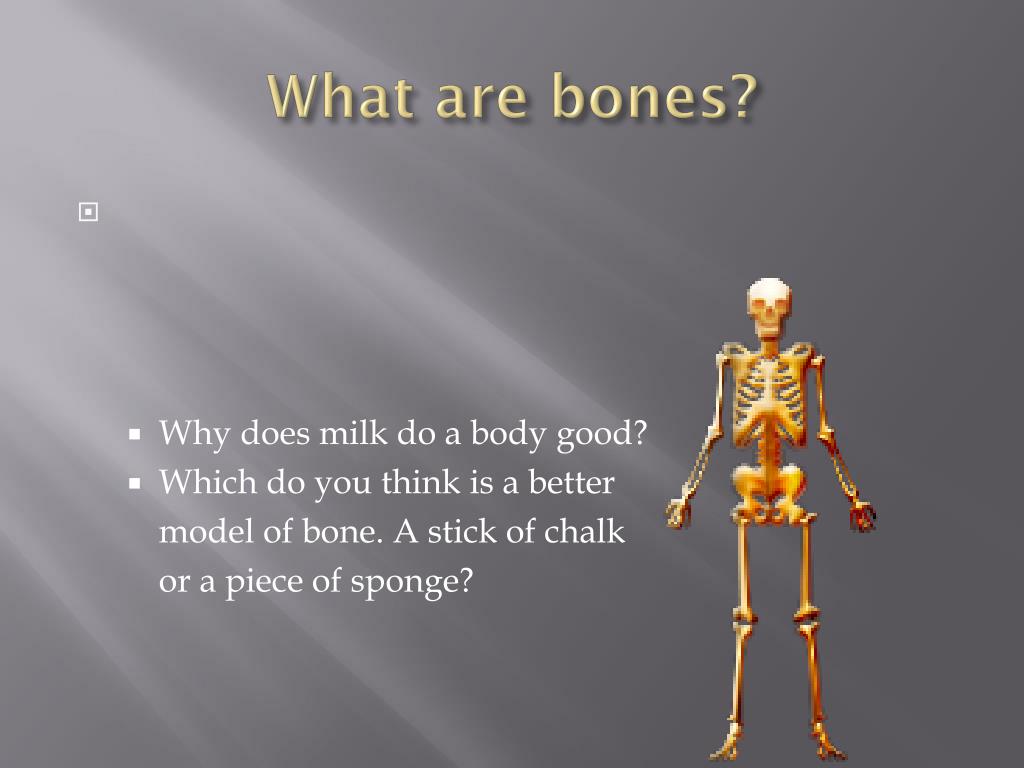 What are bones?

▪ Why does milk do a body good?
▪ Which do you think is a better model of bone. A stick of chalk or a piece of sponge?